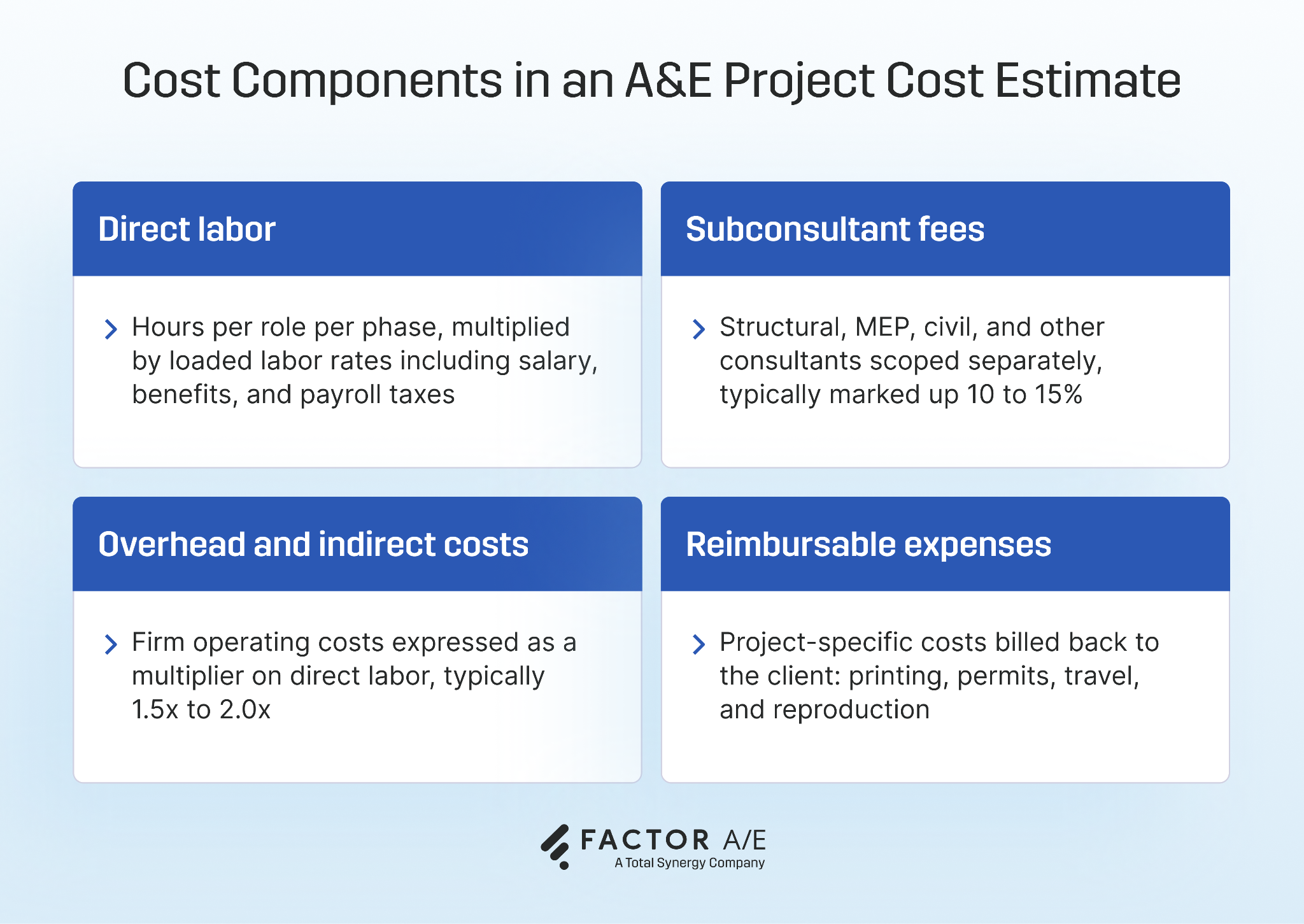 Cost Components in an A&E Project Cost Estimate

Direct labor

Hours per role per phase, multiplied by loaded labor rates including salary, benefits, and payroll taxes

Subconsultant fees

Structural, MEP, civil, and other consultants scoped separately, typically marked up 10 to 15%

Overhead and indirect costs

Firm operating costs expressed as a multiplier on direct labor, typically 1.5x to 2.0x

Reimbursable expenses

Project-specific costs billed back to the client: printing, permits, travel, and reproduction

FACTOR A/E
A Total Synergy Company